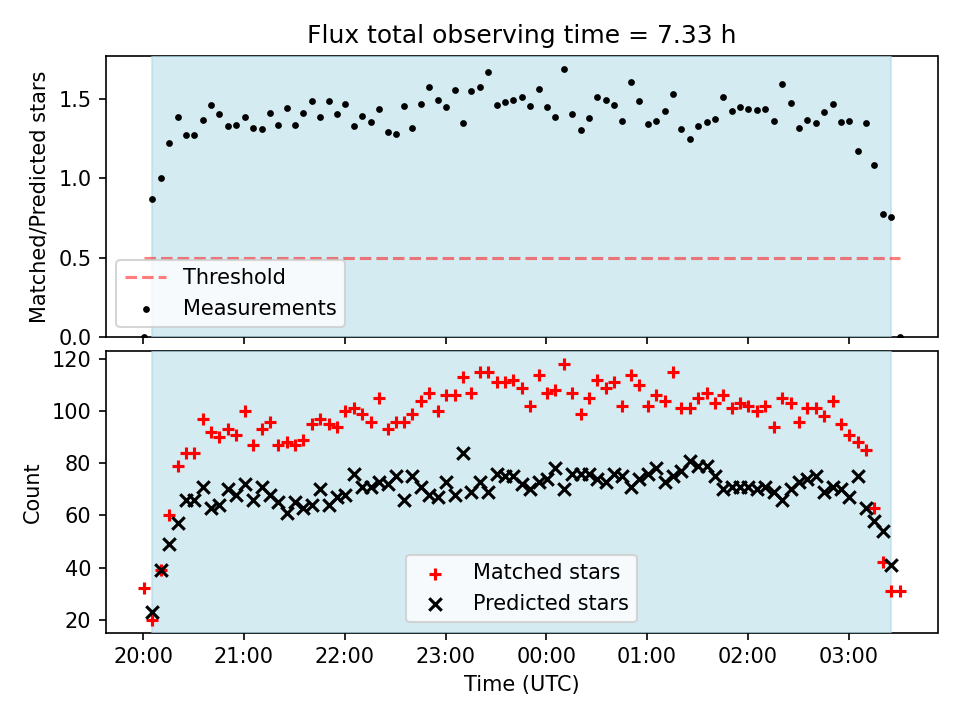 Flux total observing time = 7.33 h

Matched/Predicted stars

1.5
1.0
0.5
0.0

Threshold
Measurements

Count

120
100
80
60
40
20

Matched stars
Predicted stars

20:00
21:00
22:00
23:00
00:00
01:00
02:00
03:00

Time (UTC)